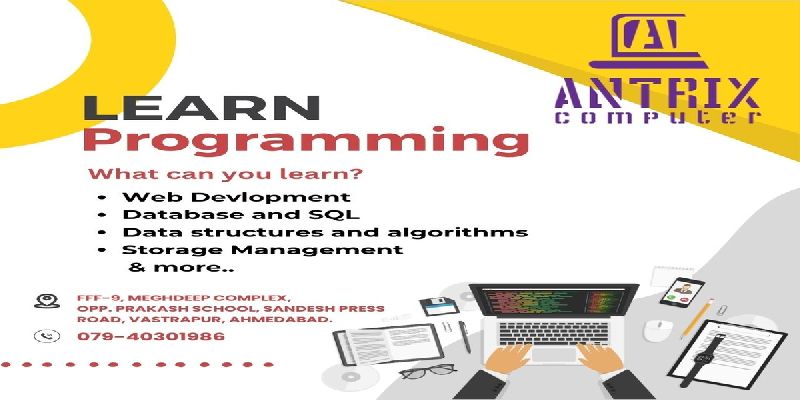 A
ANTRIX
computer

LEARN
Programming

What can you learn?

• Web Devlopment
• Database and SQL
• Data structures and algorithms
• Storage Management
& more..

FFF-9, MEGHDEEP COMPLEX, OPP. PRAKASH SCHOOL, SANDESH PRESS ROAD, VASTRAPUR, AHMEDABAD.

079-40301986